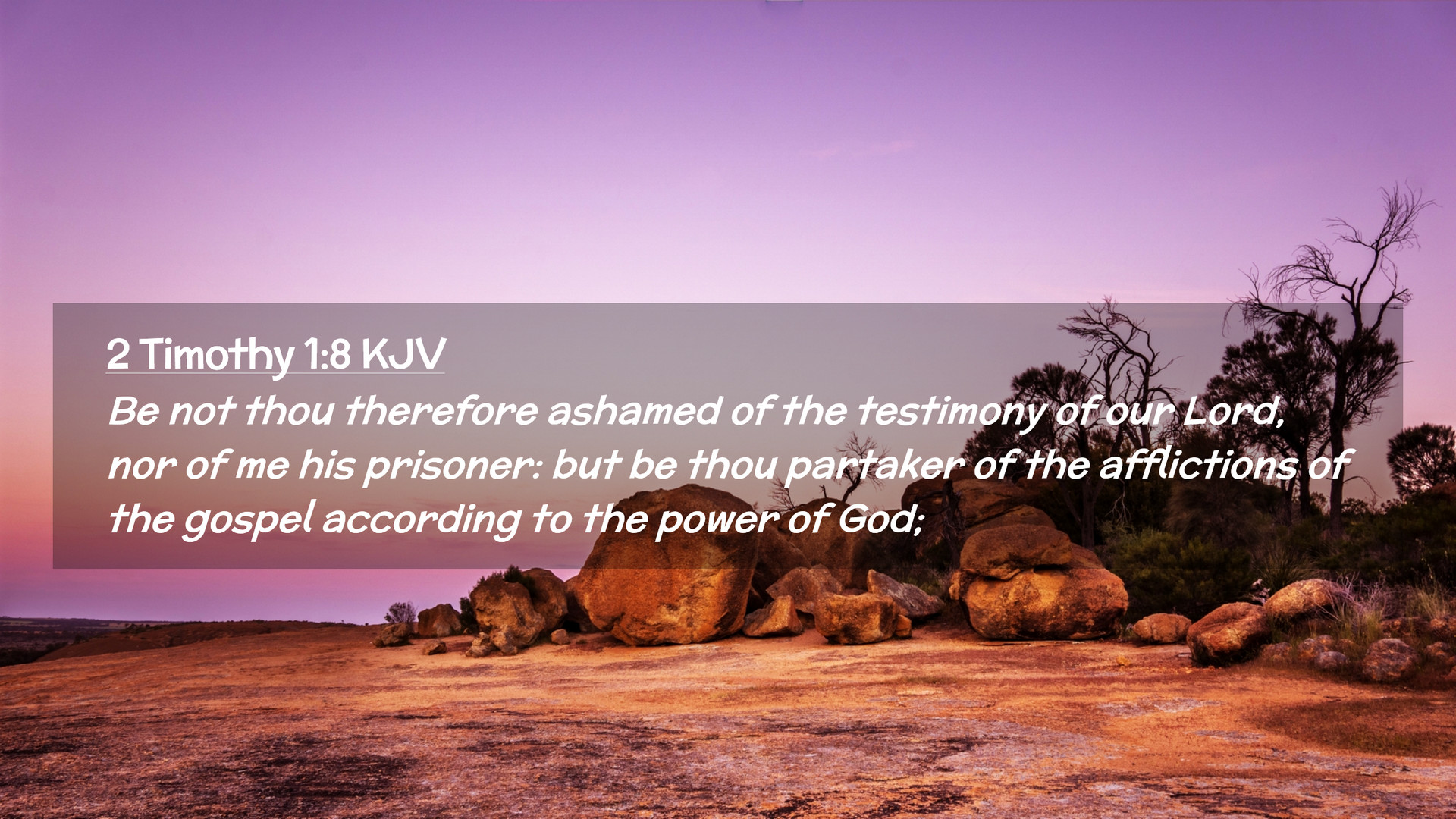 2 Timothy 1:8 KJV

Be not thou therefore ashamed of the testimony of our Lord, nor of me his prisoner: but be thou partaker of the afflictions of the gospel according to the power of God;